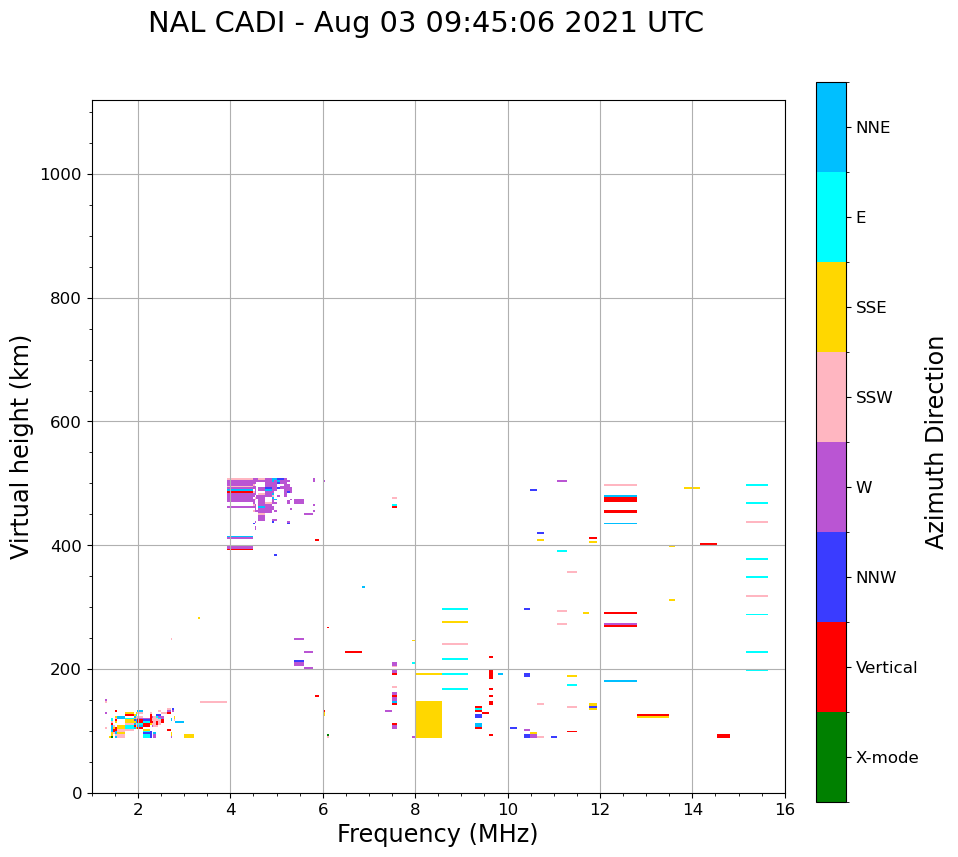 NAL CADI - Aug 03 09:45:06 2021 UTC

Virtual height (km)

1000
800
600
400
200
0

2
4
6
8
10
12
14
16

Frequency (MHz)

NNE
E
SSE
SSW
W
NNW
Vertical
X-mode

Azimuth Direction